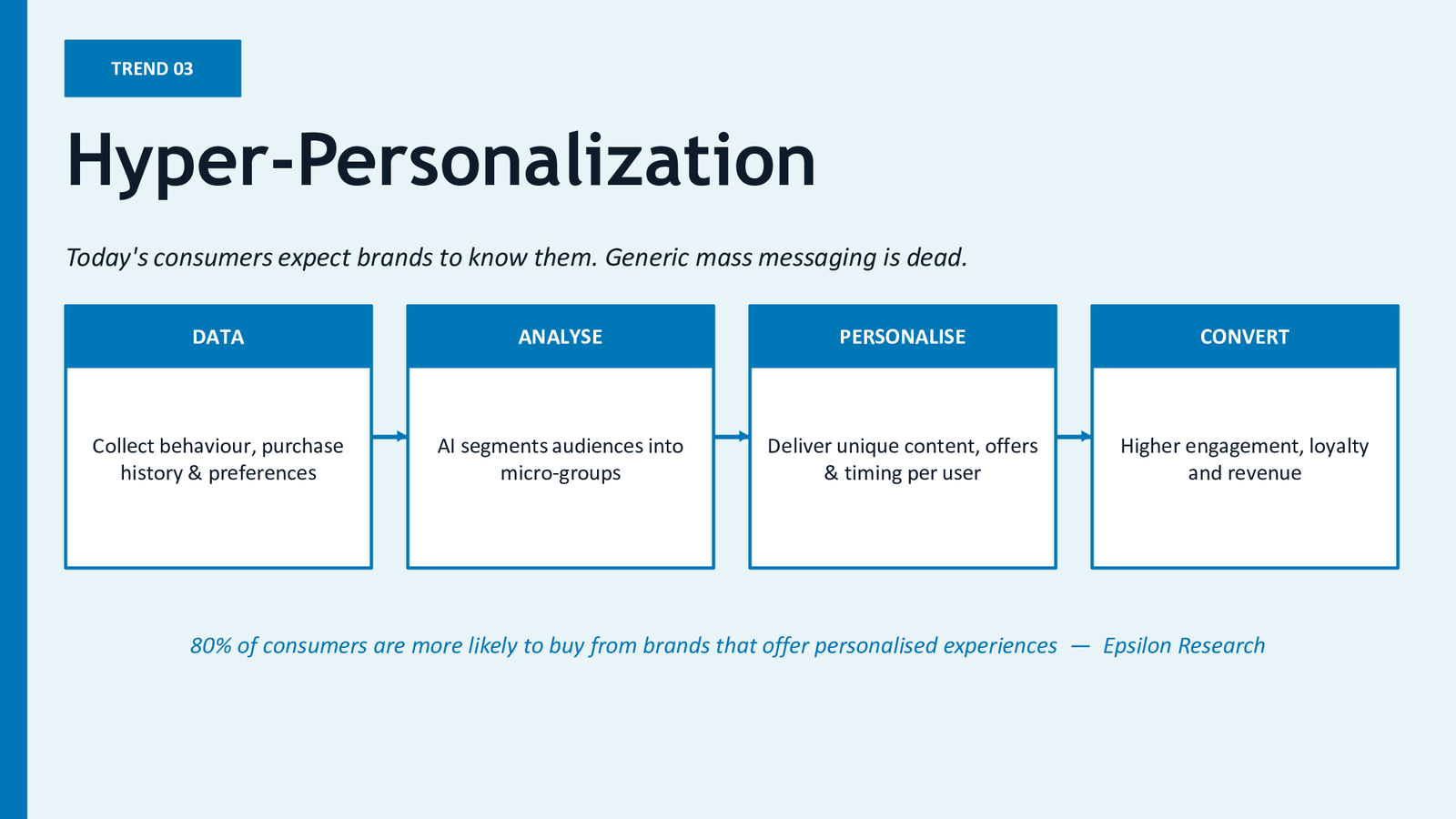 TREND 03

Hyper-Personalization

Today's consumers expect brands to know them. Generic mass messaging is dead.

DATA

Collect behaviour, purchase history & preferences

ANALYSE

AI segments audiences into micro-groups

PERSONALISE

Deliver unique content, offers & timing per user

CONVERT

Higher engagement, loyalty and revenue

80% of consumers are more likely to buy from brands that offer personalised experiences — Epsilon Research